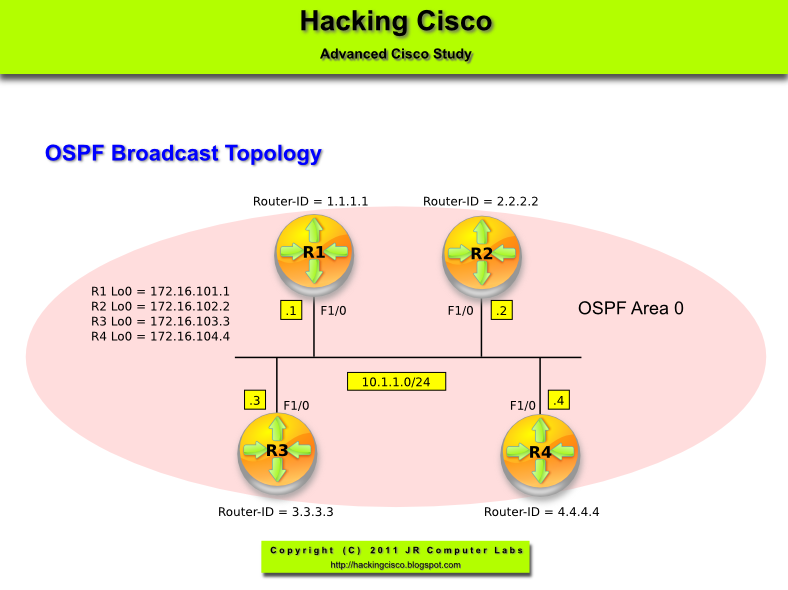 Hacking Cisco

Advanced Cisco Study

OSPF Broadcast Topology

Router-ID = 1.1.1.1

Router-ID = 2.2.2.2

R1

R2

R1 Lo0 = 172.16.101.1
R2 Lo0 = 172.16.102.2
R3 Lo0 = 172.16.103.3
R4 Lo0 = 172.16.104.4

.1

F1/0

F1/0

.2

OSPF Area 0

10.1.1.0/24

.3

F1/0

F1/0

.4

R3

R4

Router-ID = 3.3.3.3

Router-ID = 4.4.4.4

Copyright (C) 2011 JR Computer Labs
http://hackingcisco.blogspot.com